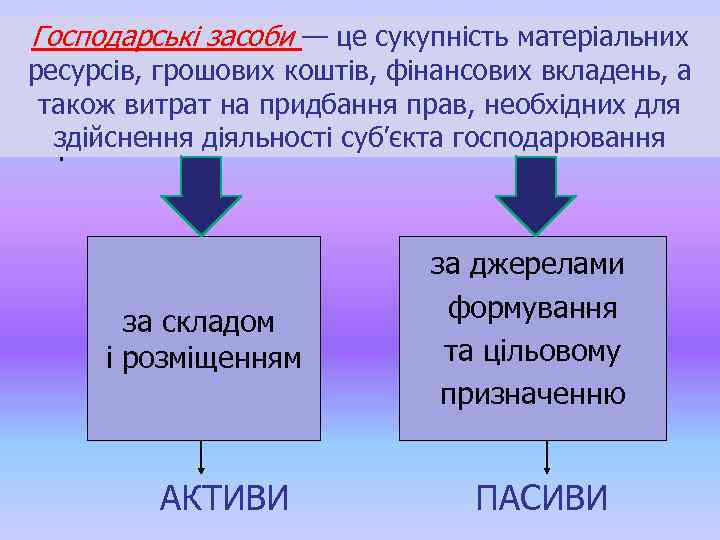 Господарські засоби — це сукупність матеріальних ресурсів, грошових коштів, фінансових вкладень, а також витрат на придбання прав, необхідних для здійснення діяльності суб'єкта господарювання

за складом і розміщенням

за джерелами формування та цільовому призначенню

АКТИВИ

ПАСИВИ